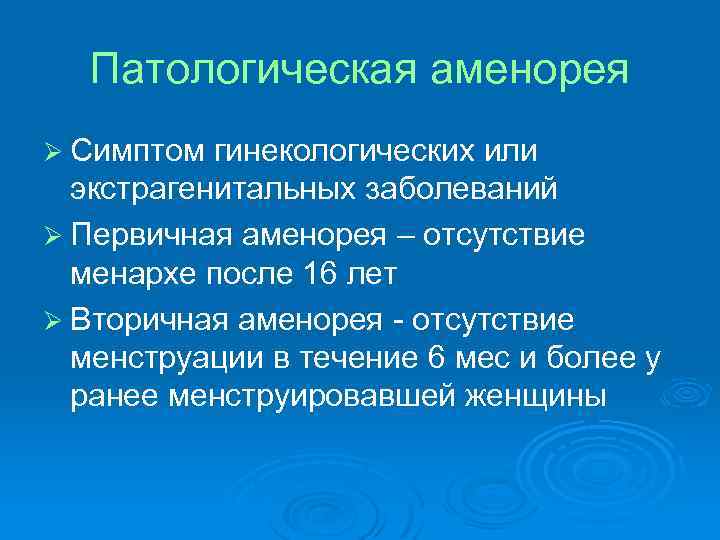 Патологическая аменорея

➢ Симптом гинекологических или экстрагенитальных заболеваний

➢ Первичная аменорея – отсутствие менархе после 16 лет

➢ Вторичная аменорея - отсутствие менструации в течение 6 мес и более у ранее менструировавшей женщины